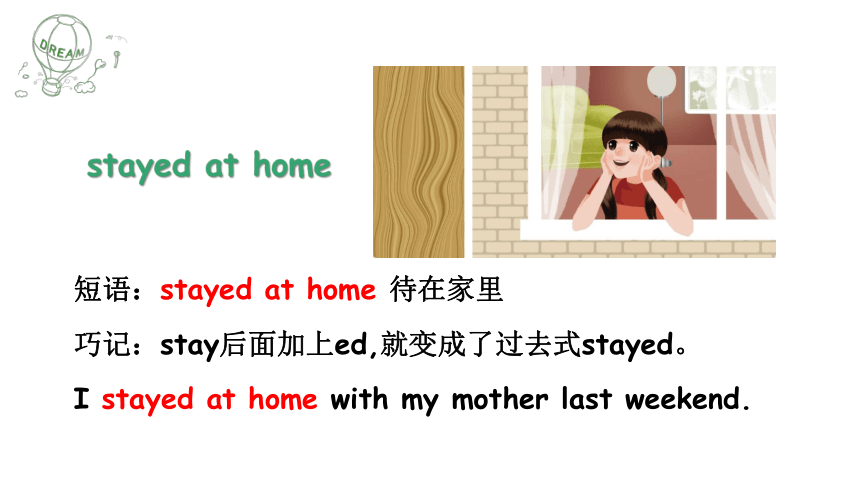 DREAM

stayed at home

短语：stayed at home 待在家里

巧记：stay后面加上ed,就变成了过去式stayed。

I stayed at home with my mother last weekend.